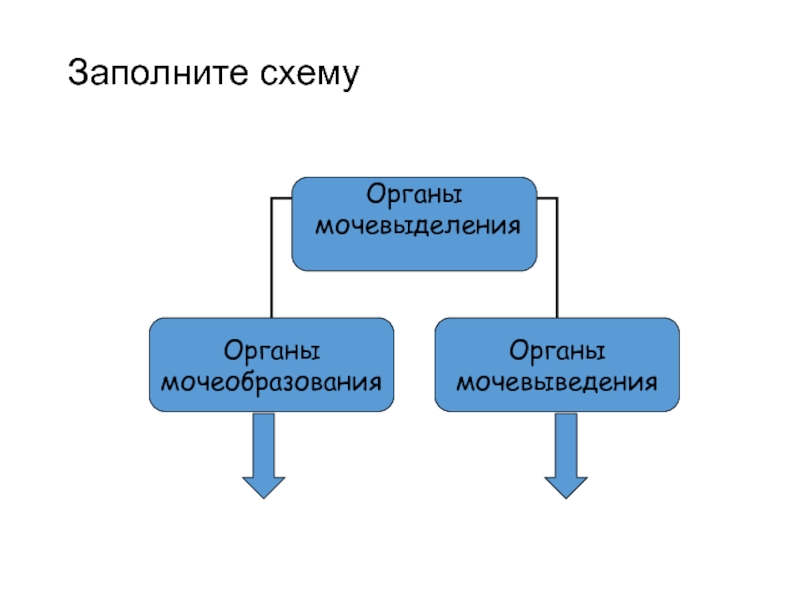 Заполните схему

Органы мочевыделения

Органы мочеобразования

Органы мочевыведения